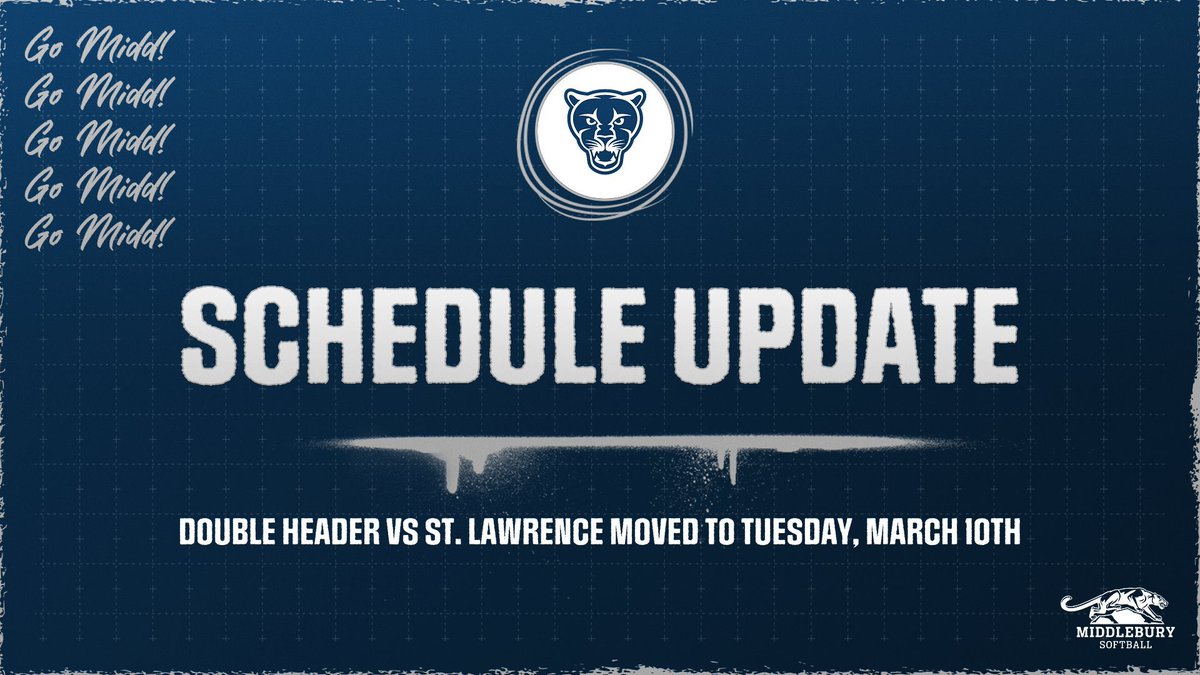 Go Midd!
Go Midd!
Go Midd!
Go Midd!
Go Midd!

SCHEDULE UPDATE

DOUBLE HEADER VS ST. LAWRENCE MOVED TO TUESDAY, MARCH 10TH

MIDDLEBURY
SOFTBALL